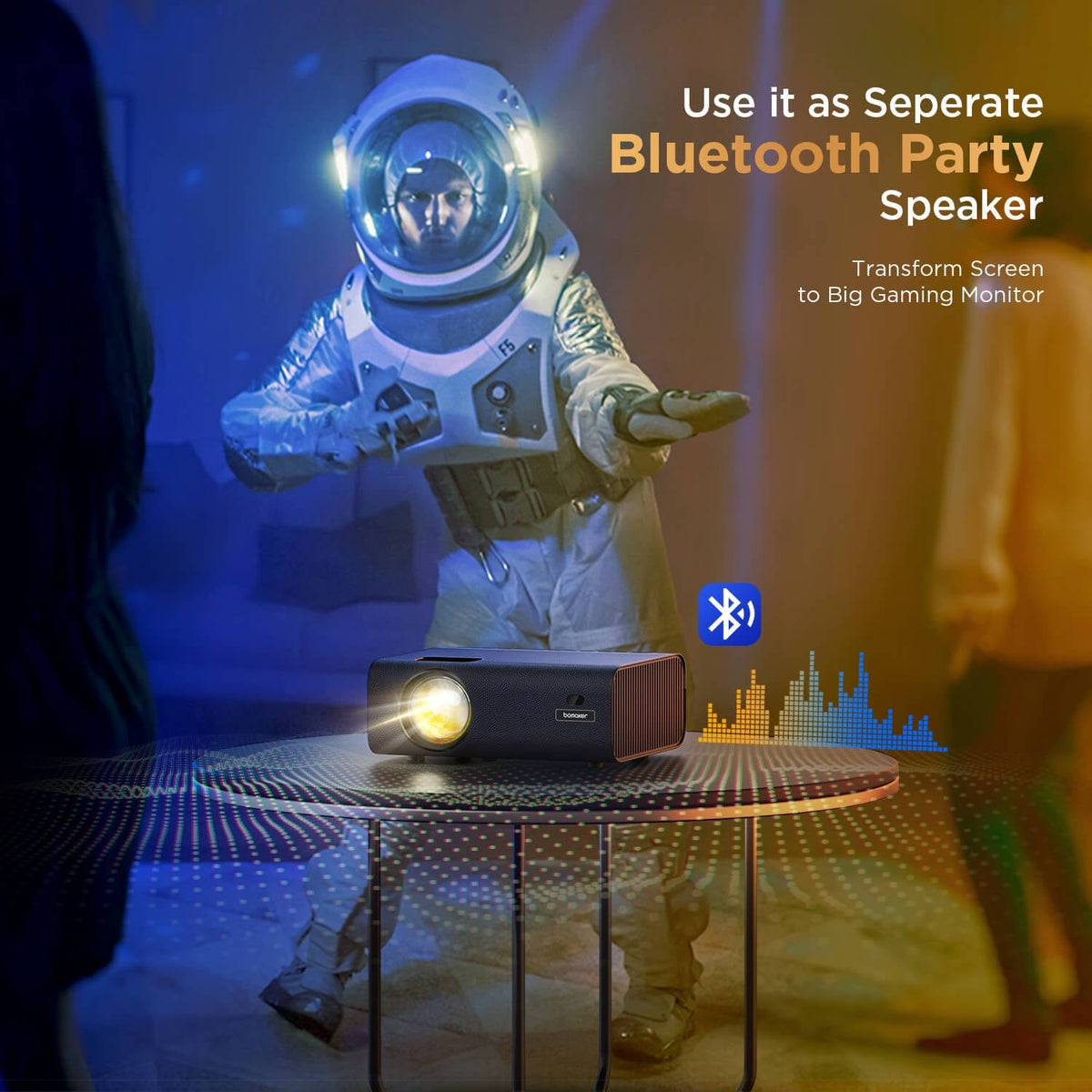 Use it as Seperate
Bluetooth Party
Speaker

Transform Screen
to Big Gaming Monitor

F5

bomaker